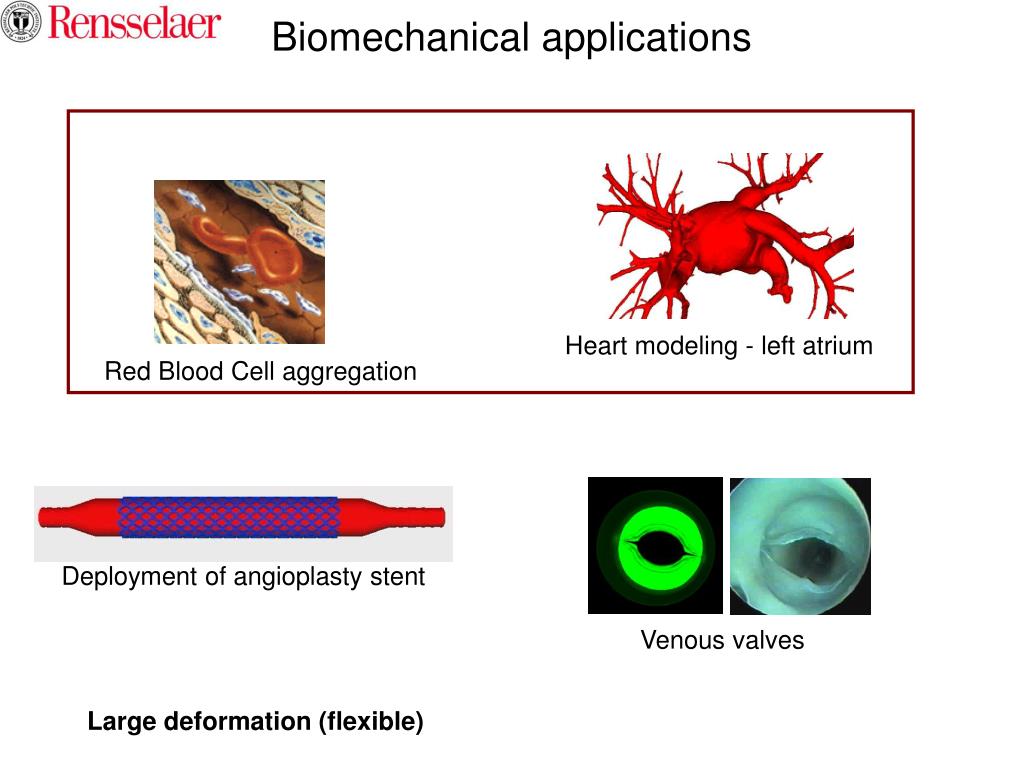 Rensselaer

Biomechanical applications

Red Blood Cell aggregation

Heart modeling - left atrium

Deployment of angioplasty stent

Venous valves

Large deformation (flexible)